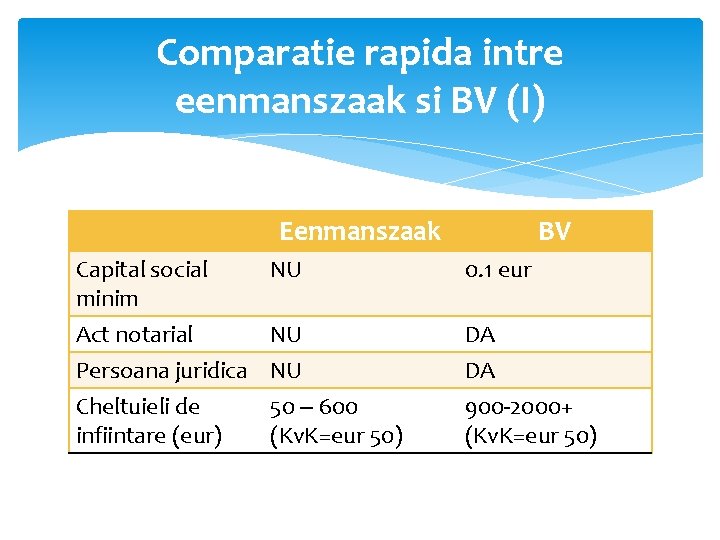 Comparatie rapida intre eenmanszaak si BV (I)

| | Eenmanszaak | BV |
|---|---|---|
| Capital social minim | NU | 0.1 eur |
| Act notarial | NU | DA |
| Persoana juridica | NU | DA |
| Cheltuieli de infiintare (eur) | 50 – 600 (KvK=eur 50) | 900-2000+ (KvK=eur 50) |